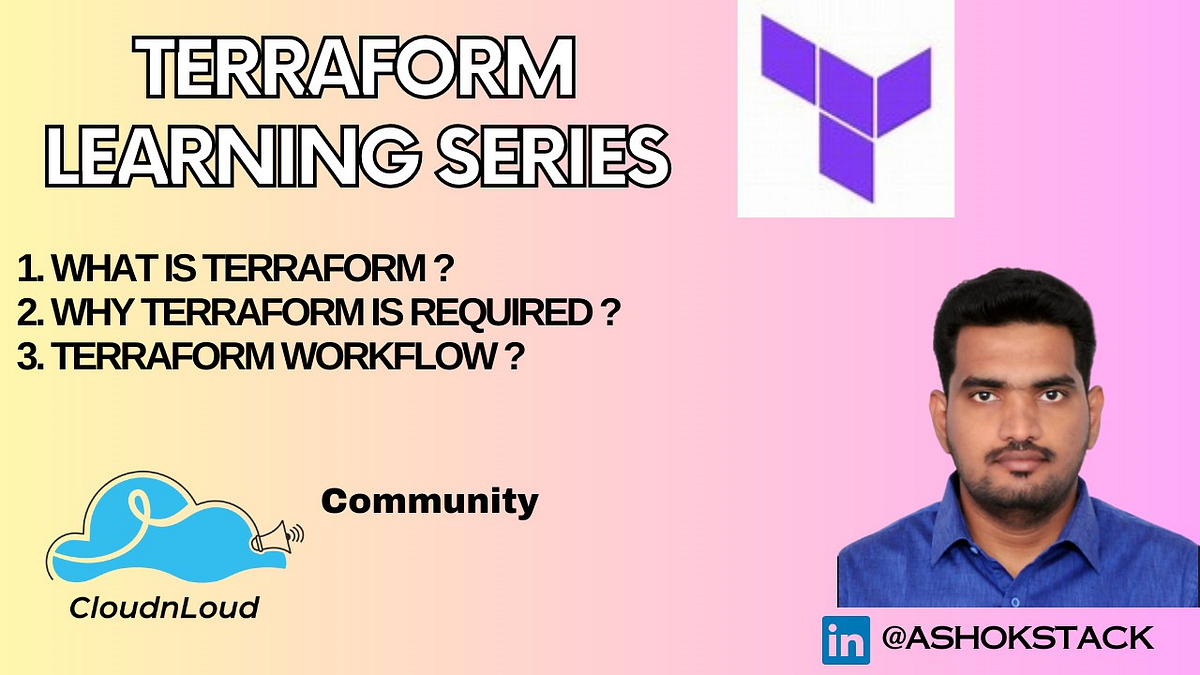 TERRAFORM LEARNING SERIES

1. WHAT IS TERRAFORM ?
2. WHY TERRAFORM IS REQUIRED ?
3. TERRAFORM WORKFLOW ?

Community

CloudnLoud

in @ASHOKSTACK